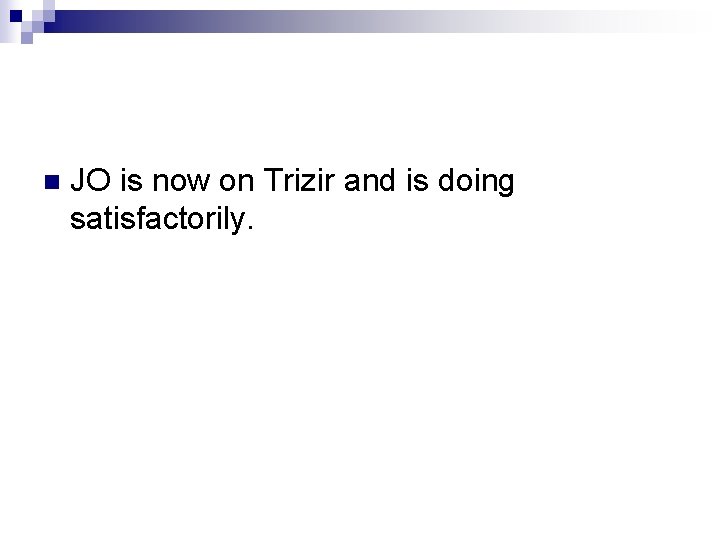 JO is now on Trizir and is doing satisfactorily.